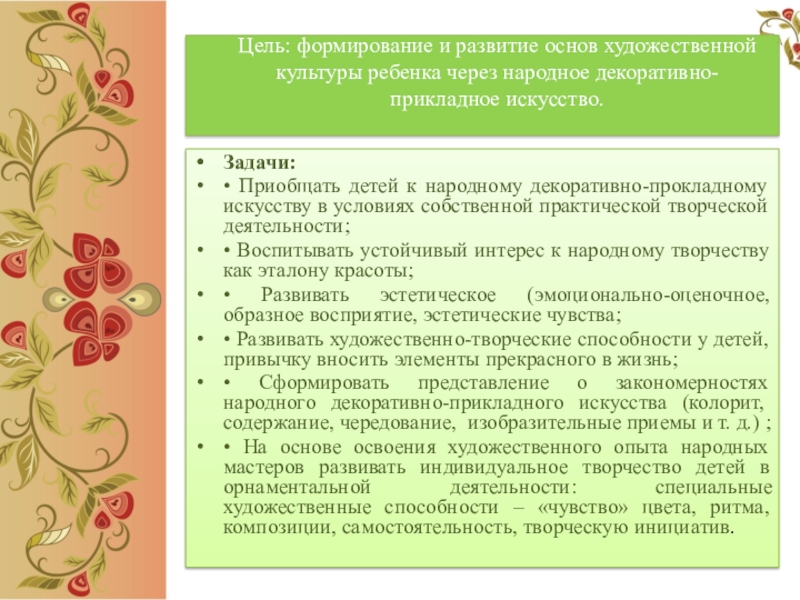 Цель: формирование и развитие основ художественной культуры ребенка через народное декоративно-прикладное искусство.

• Задачи:
• • Приобщать детей к народному декоративно-прокладному искусству в условиях собственной практической творческой деятельности;
• • Воспитывать устойчивый интерес к народному творчеству как эталону красоты;
• • Развивать эстетическое (эмоционально-оценочное, образное восприятие, эстетические чувства;
• • Развивать художественно-творческие способности у детей, привычку вносить элементы прекрасного в жизнь;
• • Сформировать представление о закономерностях народного декоративно-прикладного искусства (колорит, содержание, чередование, изобразительные приемы и т. д.) ;
• • На основе освоения художественного опыта народных мастеров развивать индивидуальное творчество детей в орнаментальной деятельности: специальные художественные способности – «чувство» цвета, ритма, композиции, самостоятельность, творческую инициатив.